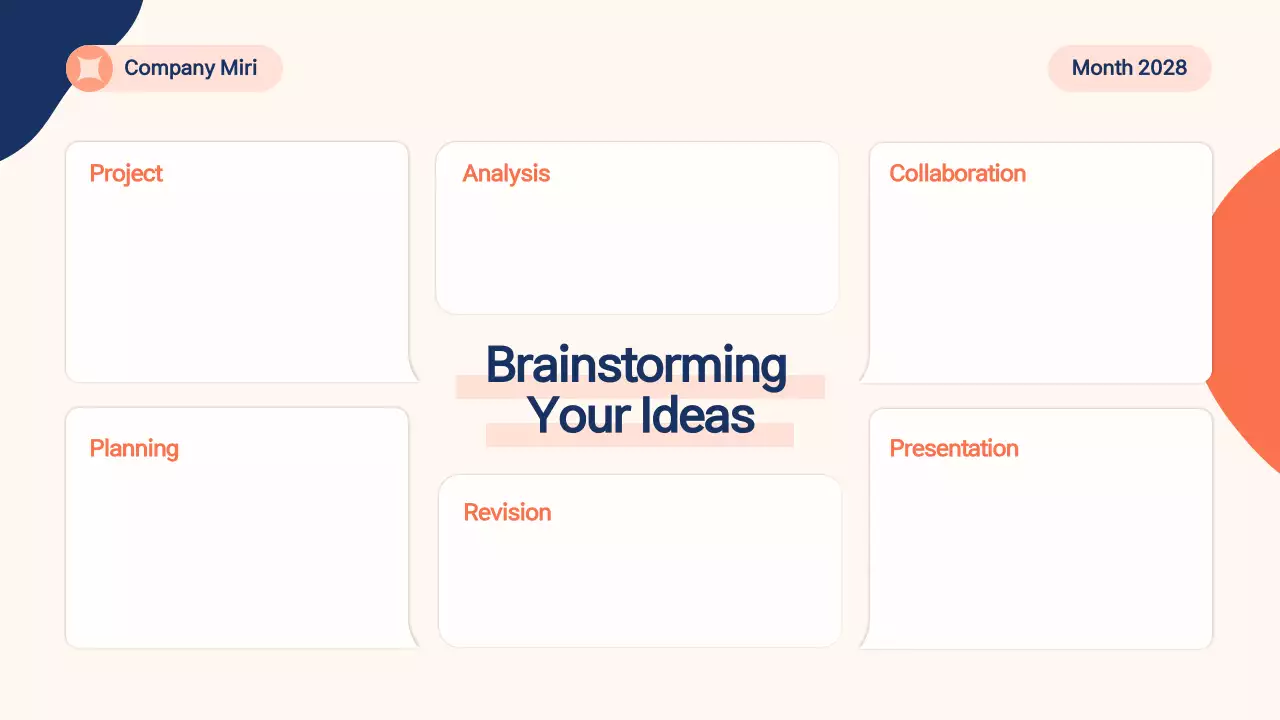 Company Miri

Month 2028

Project

Analysis

Collaboration

Brainstorming Your Ideas

Planning

Revision

Presentation